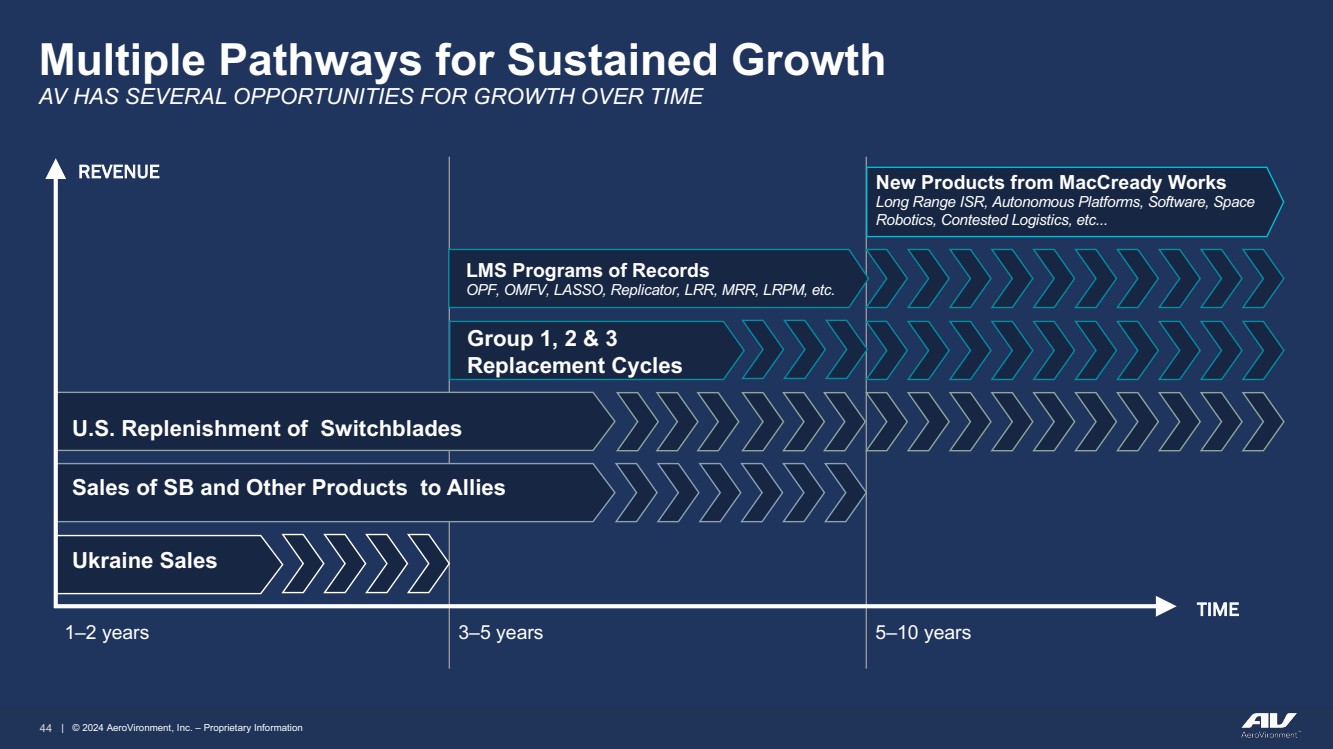 Multiple Pathways for Sustained Growth
AV HAS SEVERAL OPPORTUNITIES FOR GROWTH OVER TIME

REVENUE

New Products from MacCready Works
Long Range ISR, Autonomous Platforms, Software, Space Robotics, Contested Logistics, etc...

LMS Programs of Records
OPF, OMFV, LASSO, Replicator, LRR, MRR, LRPM, etc.

Group 1, 2 & 3 Replacement Cycles

U.S. Replenishment of Switchblades

Sales of SB and Other Products to Allies

Ukraine Sales

TIME

1–2 years

3–5 years

5–10 years

44 | © 2024 AeroVironment, Inc. – Proprietary Information

AV
AeroVironment